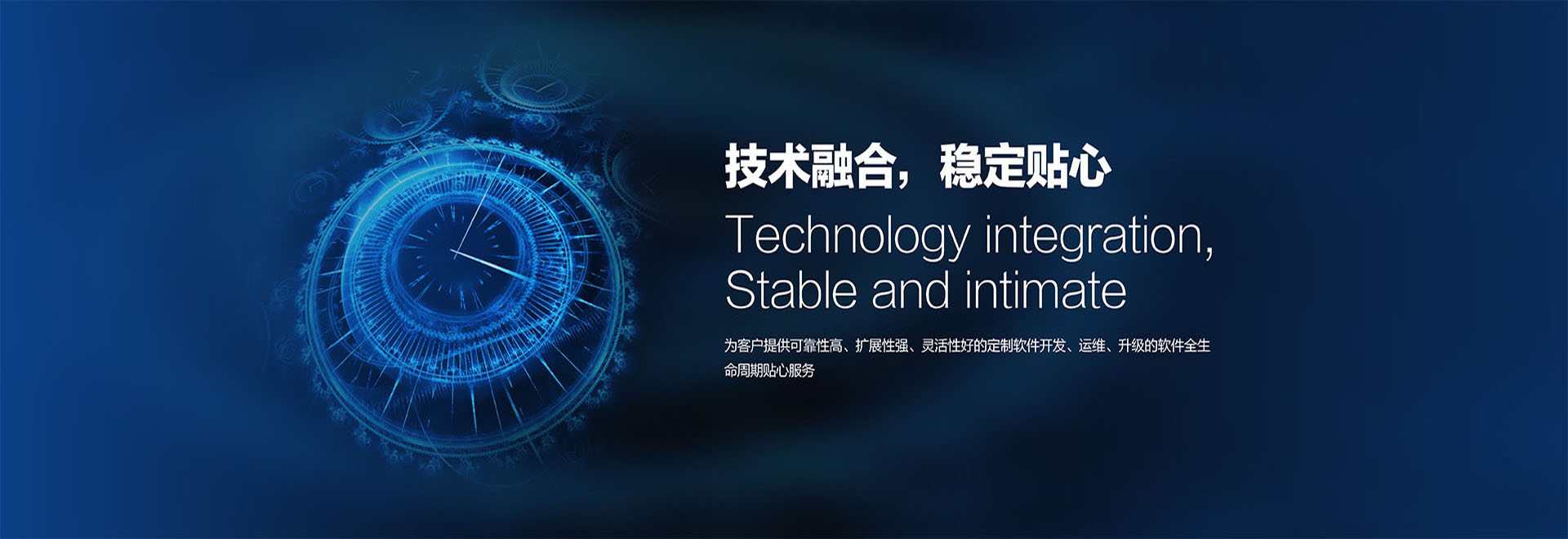 技术融合，稳定贴心

Technology integration,
Stable and intimate

为客户提供可靠性高、扩展性强、灵活性好的定制软件开发、运维、升级的软件全生命周期贴心服务